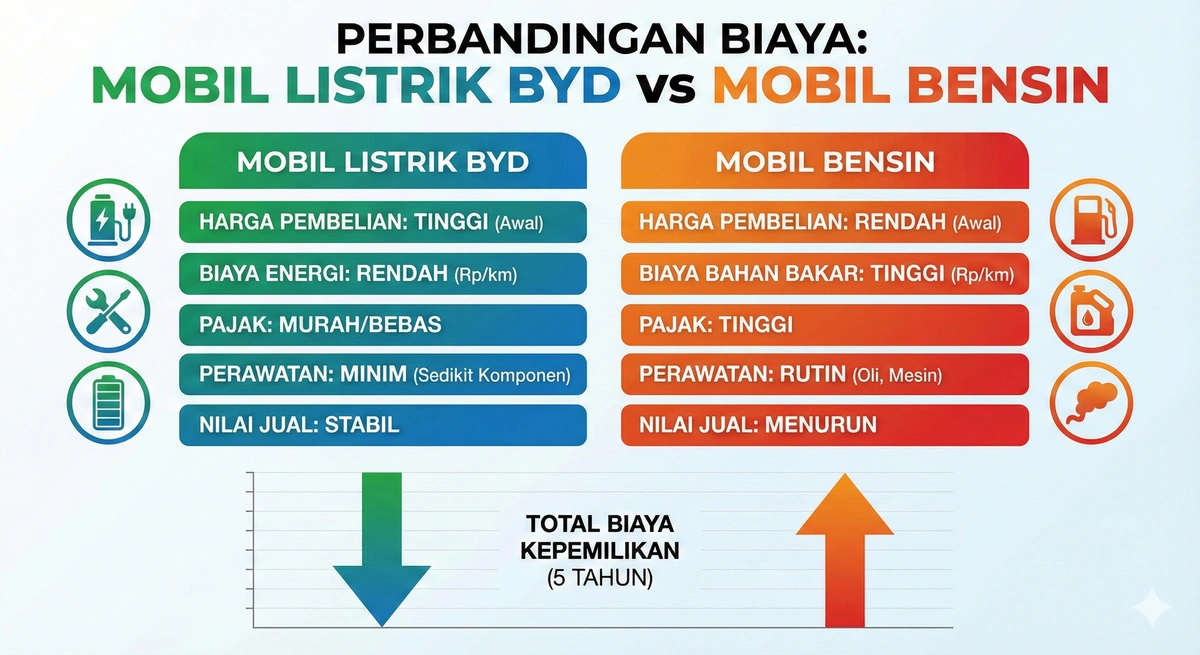 PERBANDINGAN BIAYA:
MOBIL LISTRIK BYD vs MOBIL BENSIN

MOBIL LISTRIK BYD

HARGA PEMBELIAN: TINGGI (Awal)

BIAYA ENERGI: RENDAH (Rp/km)

PAJAK: MURAH/BEBAS

PERAWATAN: MINIM (Sedikit Komponen)

NILAI JUAL: STABIL

MOBIL BENSIN

HARGA PEMBELIAN: RENDAH (Awal)

BIAYA BAHAN BAKAR: TINGGI (Rp/km)

PAJAK: TINGGI

PERAWATAN: RUTIN (Oli, Mesin)

NILAI JUAL: MENURUN

TOTAL BIAYA KEPEMILIKAN (5 TAHUN)